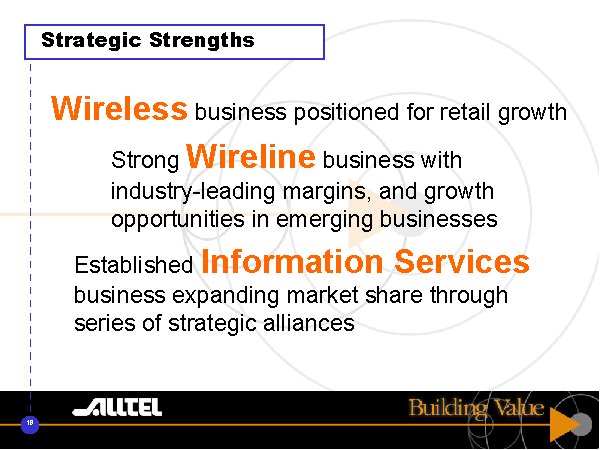 Strategic Strengths

Wireless business positioned for retail growth

Strong Wireline business with industry-leading margins, and growth opportunities in emerging businesses

Established Information Services business expanding market share through series of strategic alliances

ALLTEL

Building Value

18